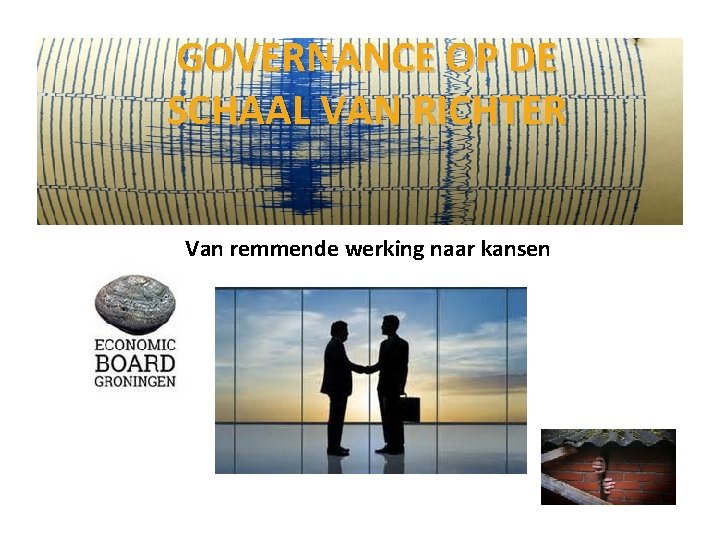 GOVERNANCE OP DE SCHAAL VAN RICHTER

Van remmende werking naar kansen

ECONOMIC
BOARD
GRONINGEN